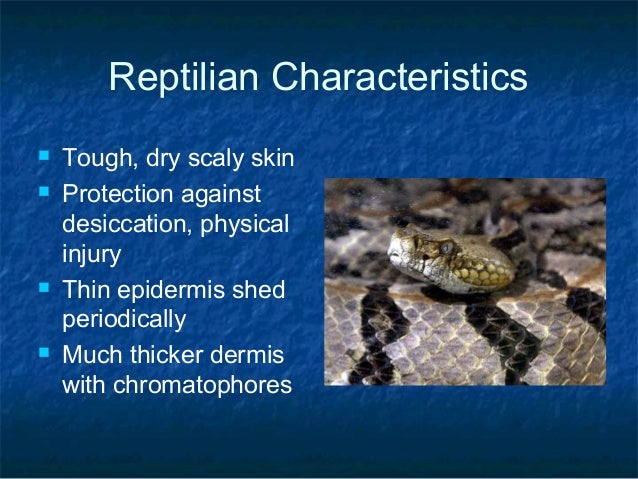 Reptilian Characteristics

- Tough, dry scaly skin
- Protection against desiccation, physical injury
- Thin epidermis shed periodically
- Much thicker dermis with chromatophores